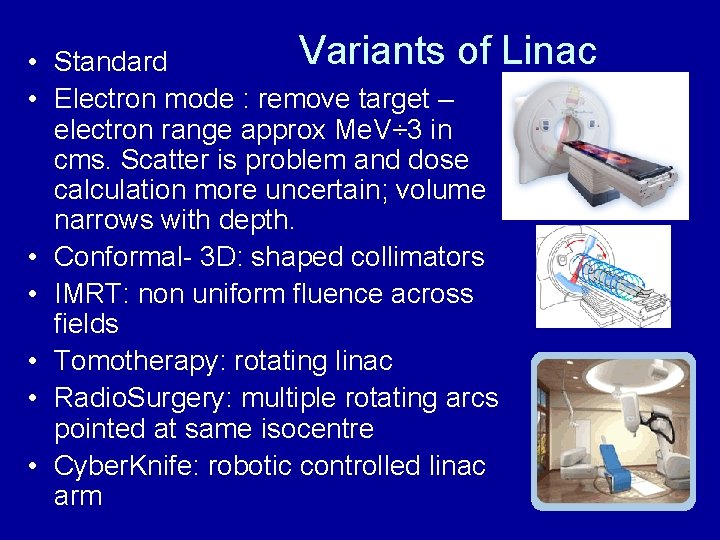 Variants of Linac

• Standard
• Electron mode : remove target – electron range approx MeV÷3 in cms. Scatter is problem and dose calculation more uncertain; volume narrows with depth.
• Conformal- 3D: shaped collimators
• IMRT: non uniform fluence across fields
• Tomotherapy: rotating linac
• RadioSurgery: multiple rotating arcs pointed at same isocentre
• CyberKnife: robotic controlled linac arm